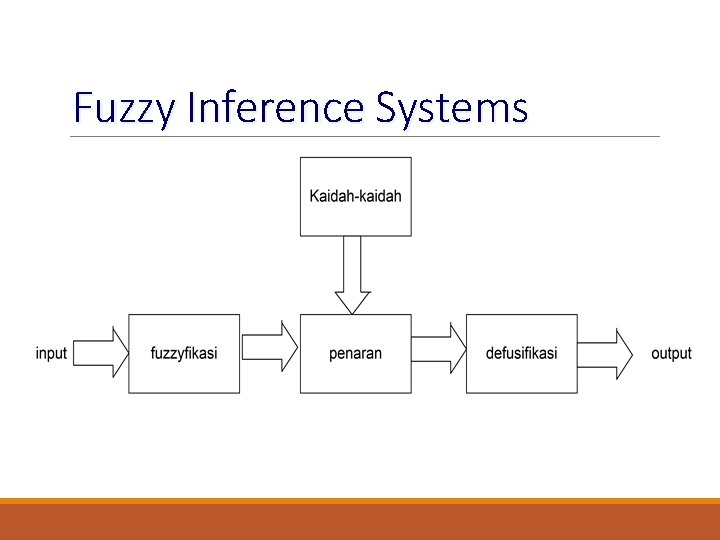 Fuzzy Inference Systems

Kaidah-kaidah

input

fuzzyfikasi

penaran

defusifikasi

output